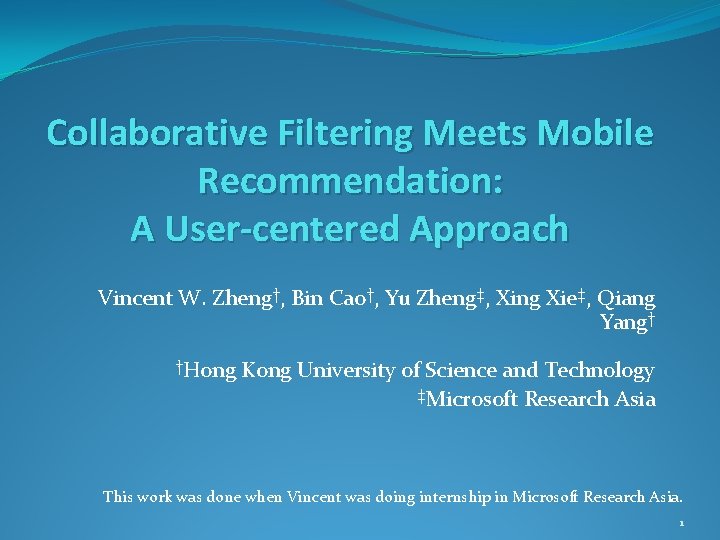 Collaborative Filtering Meets Mobile Recommendation:
A User-centered Approach

Vincent W. Zheng†, Bin Cao†, Yu Zheng‡, Xing Xie‡, Qiang Yang†

†Hong Kong University of Science and Technology
‡Microsoft Research Asia

This work was done when Vincent was doing internship in Microsoft Research Asia.

1